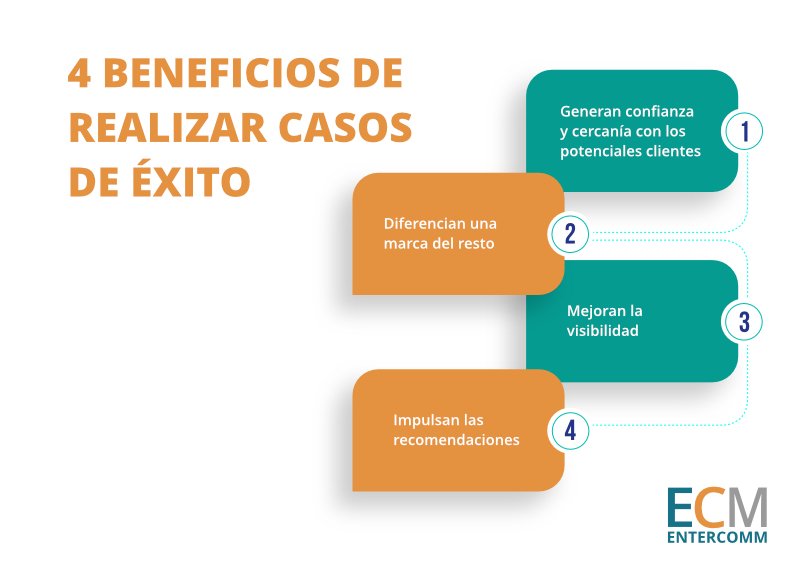 4 BENEFICIOS DE REALIZAR CASOS DE ÉXITO

Generan confianza y cercanía con los potenciales clientes

1

Diferencian una marca del resto

2

Mejoran la visibilidad

3

Impulsan las recomendaciones

4

ECM
ENTERCOMM